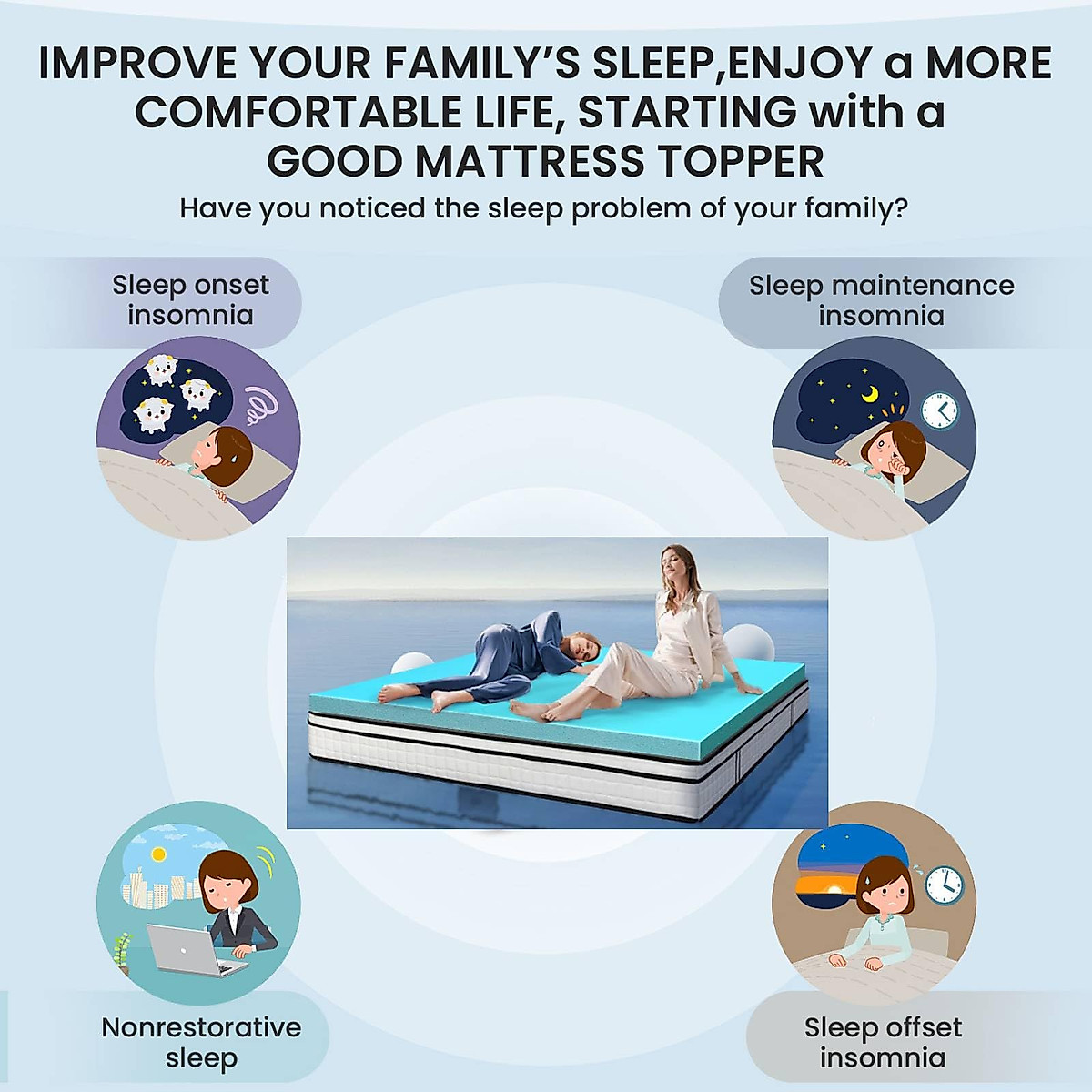 IMPROVE YOUR FAMILY'S SLEEP,ENJOY a MORE COMFORTABLE LIFE, STARTING with a GOOD MATTRESS TOPPER

Have you noticed the sleep problem of your family?

Sleep onset insomnia

Sleep maintenance insomnia

Nonrestorative sleep

Sleep offset insomnia